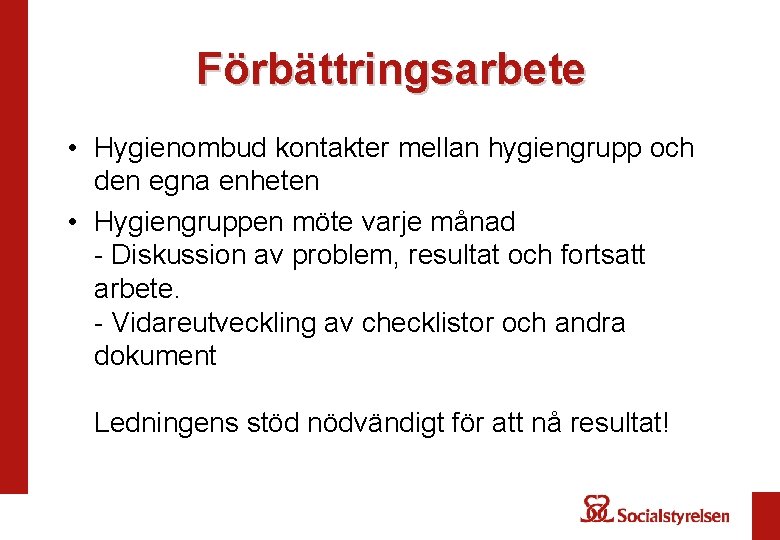 Förbättringsarbete

• Hygienombud kontakter mellan hygiengrupp och den egna enheten

• Hygiengruppen möte varje månad
- Diskussion av problem, resultat och fortsatt arbete.
- Vidareutveckling av checklistor och andra dokument

Ledningens stöd nödvändigt för att nå resultat!

Socialstyrelsen